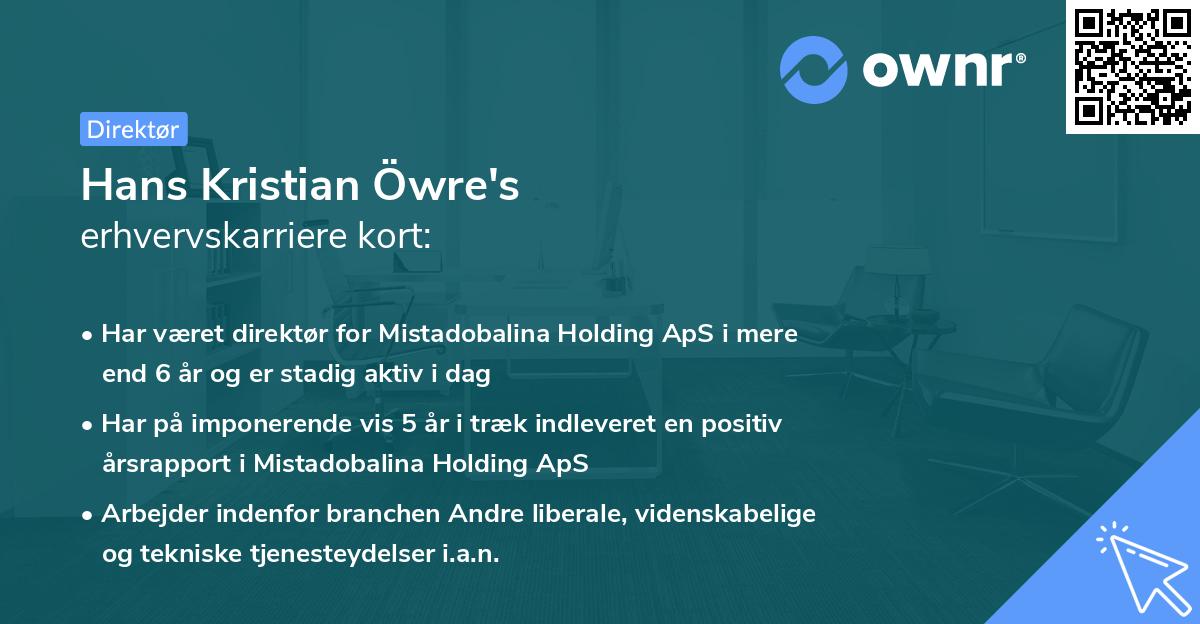 ownr®

Direktør

Hans Kristian Öwre's
erhvervskarriere kort:

• Har været direktør for Mistadobalina Holding ApS i mere end 6 år og er stadig aktiv i dag

• Har på imponerende vis 5 år i træk indleveret en positiv årsrapport i Mistadobalina Holding ApS

• Arbejder indenfor branchen Andre liberale, videnskabelige og tekniske tjenesteydelser i.a.n.